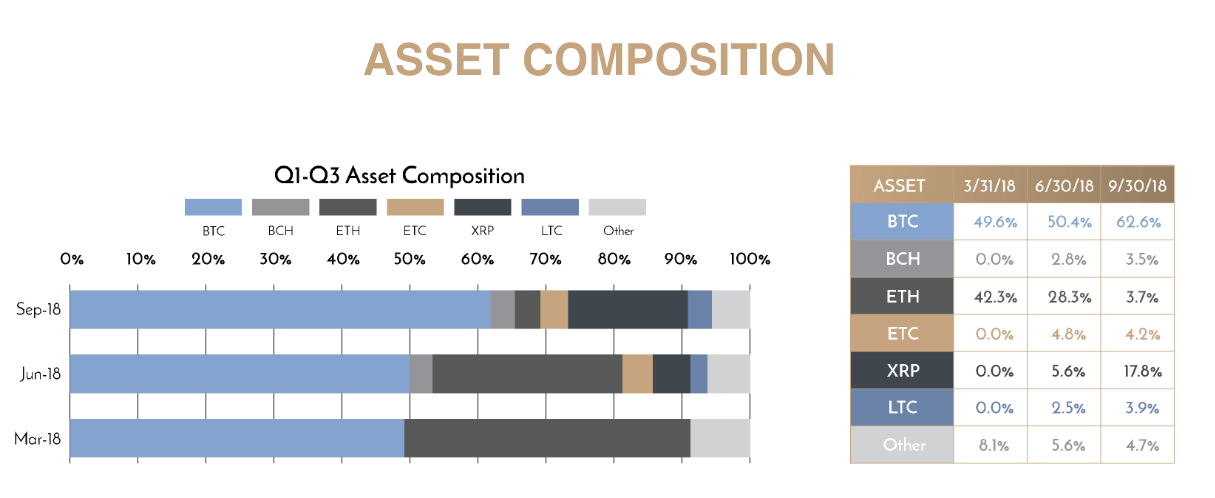 ASSET COMPOSITION

Q1-Q3 Asset Composition

BTC BCH ETH ETC XRP LTC Other

0% 10% 20% 30% 40% 50% 60% 70% 80% 90% 100%

Sep-18

Jun-18

Mar-18

| ASSET | 3/31/18 | 6/30/18 | 9/30/18 |
|---|---|---|---|
| BTC | 49.6% | 50.4% | 62.6% |
| BCH | 0.0% | 2.8% | 3.5% |
| ETH | 42.3% | 28.3% | 3.7% |
| ETC | 0.0% | 4.8% | 4.2% |
| XRP | 0.0% | 5.6% | 17.8% |
| LTC | 0.0% | 2.5% | 3.9% |
| Other | 8.1% | 5.6% | 4.7% |